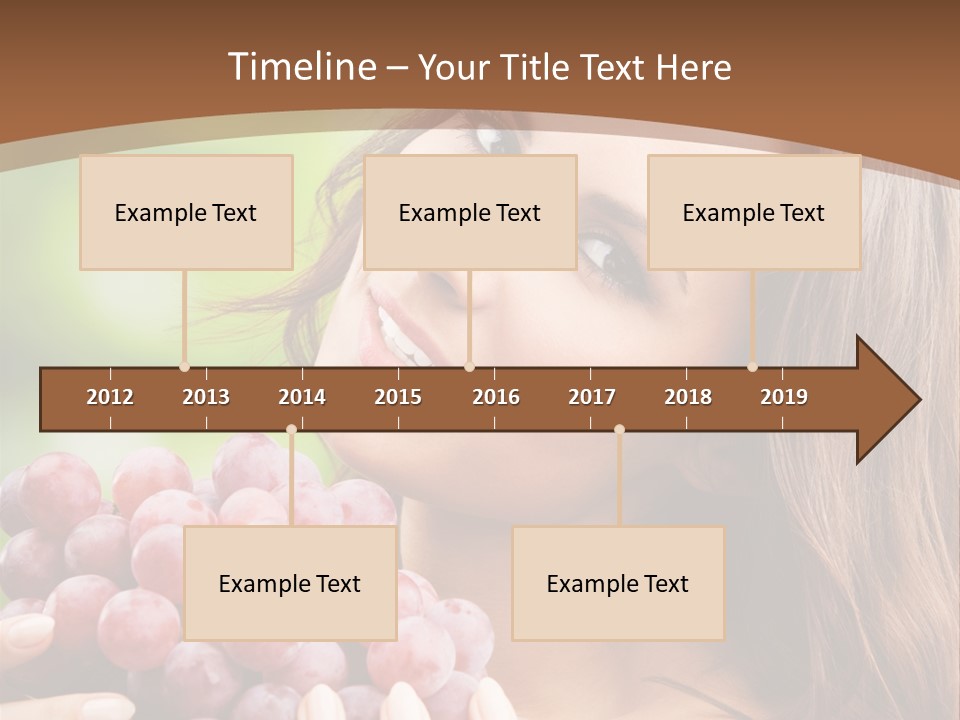 Timeline – Your Title Text Here

Example Text

Example Text

Example Text

2012 2013 2014 2015 2016 2017 2018 2019

Example Text

Example Text